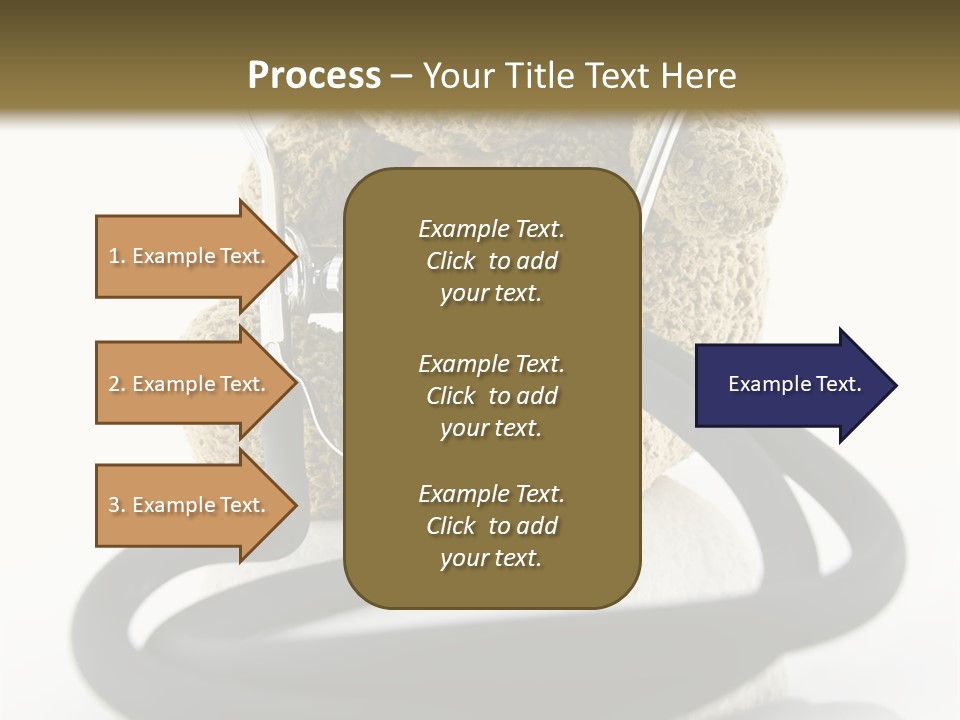 Process – Your Title Text Here

1. Example Text.

2. Example Text.

3. Example Text.

Example Text. Click to add your text.

Example Text. Click to add your text.

Example Text. Click to add your text.

Example Text.